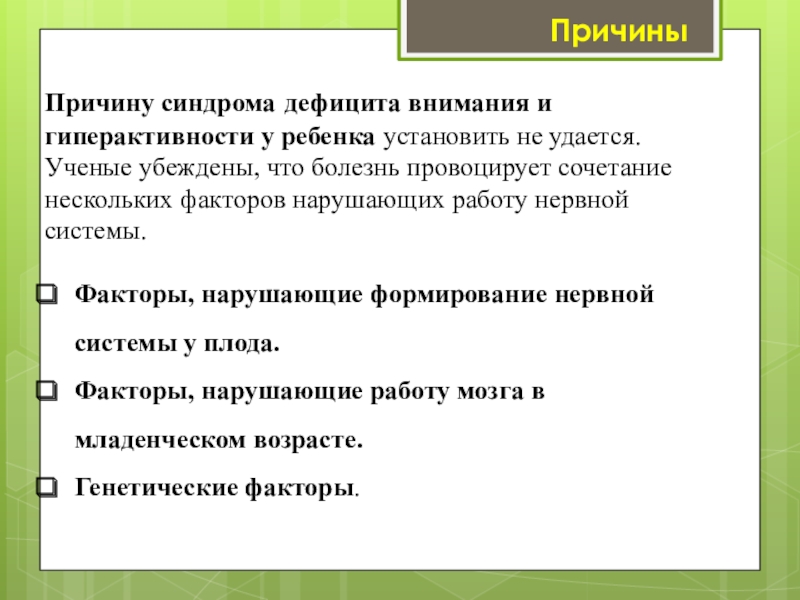 Причины

Причину синдрома дефицита внимания и гиперактивности у ребенка установить не удается. Ученые убеждены, что болезнь провоцирует сочетание нескольких факторов нарушающих работу нервной системы.

Факторы, нарушающие формирование нервной системы у плода.

Факторы, нарушающие работу мозга в младенческом возрасте.

Генетические факторы.